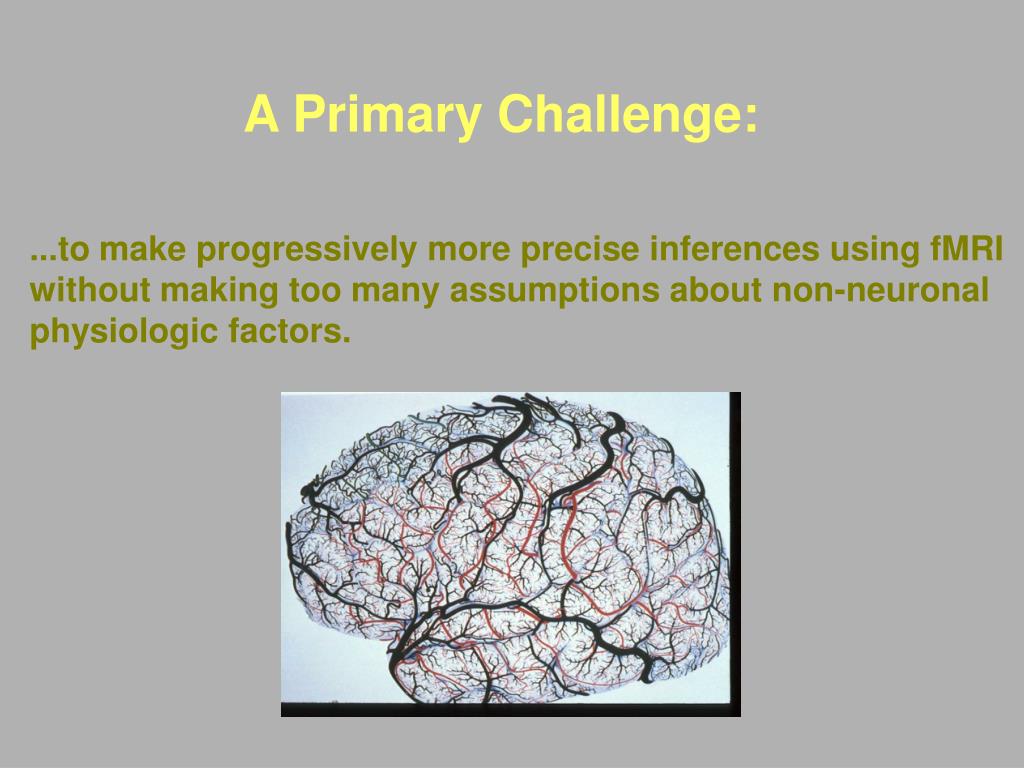 A Primary Challenge:

...to make progressively more precise inferences using fMRI without making too many assumptions about non-neuronal physiologic factors.